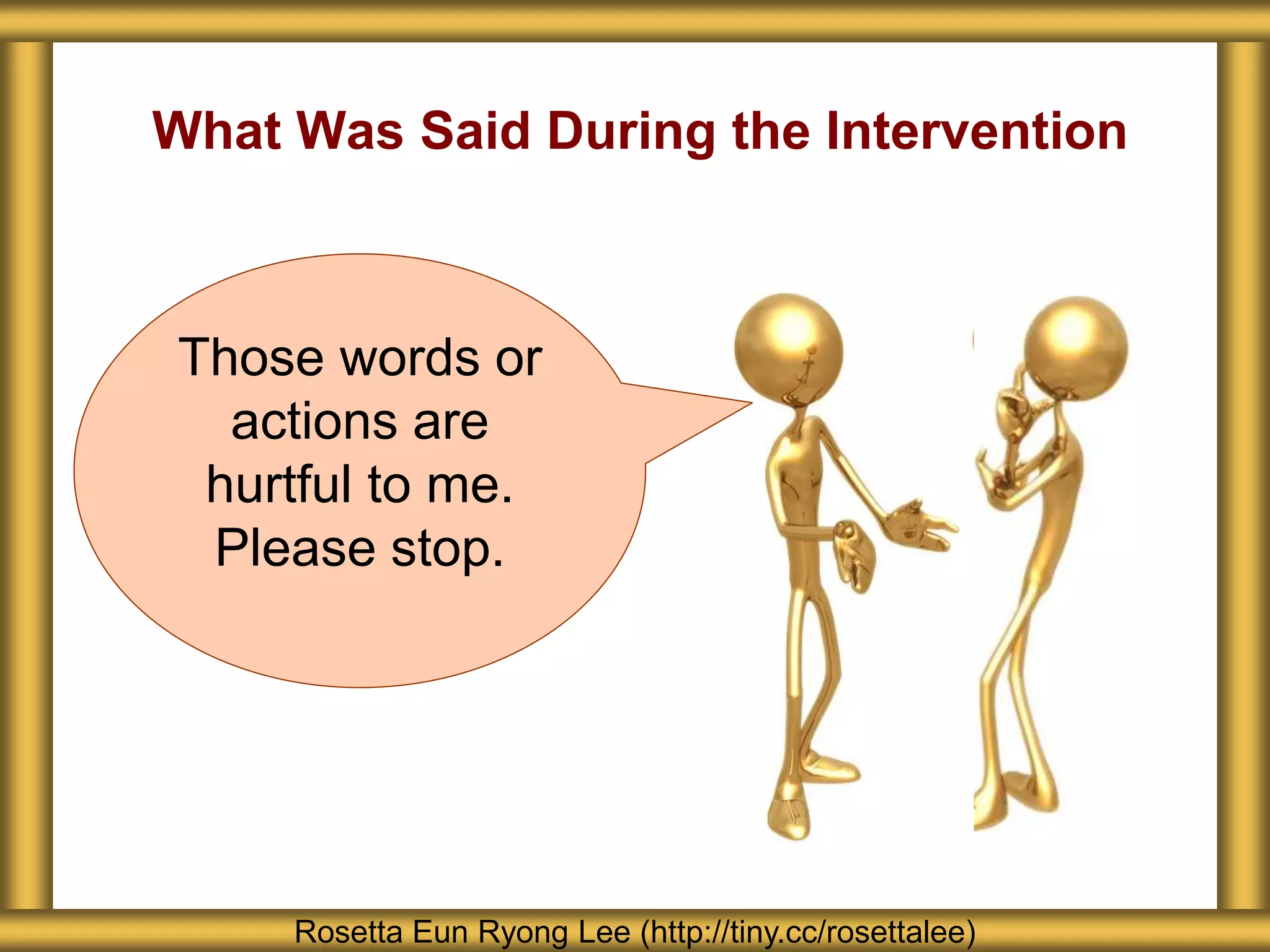 What Was Said During the Intervention

Those words or actions are hurtful to me. Please stop.

Rosetta Eun Ryong Lee (http://tiny.cc/rosettalee)